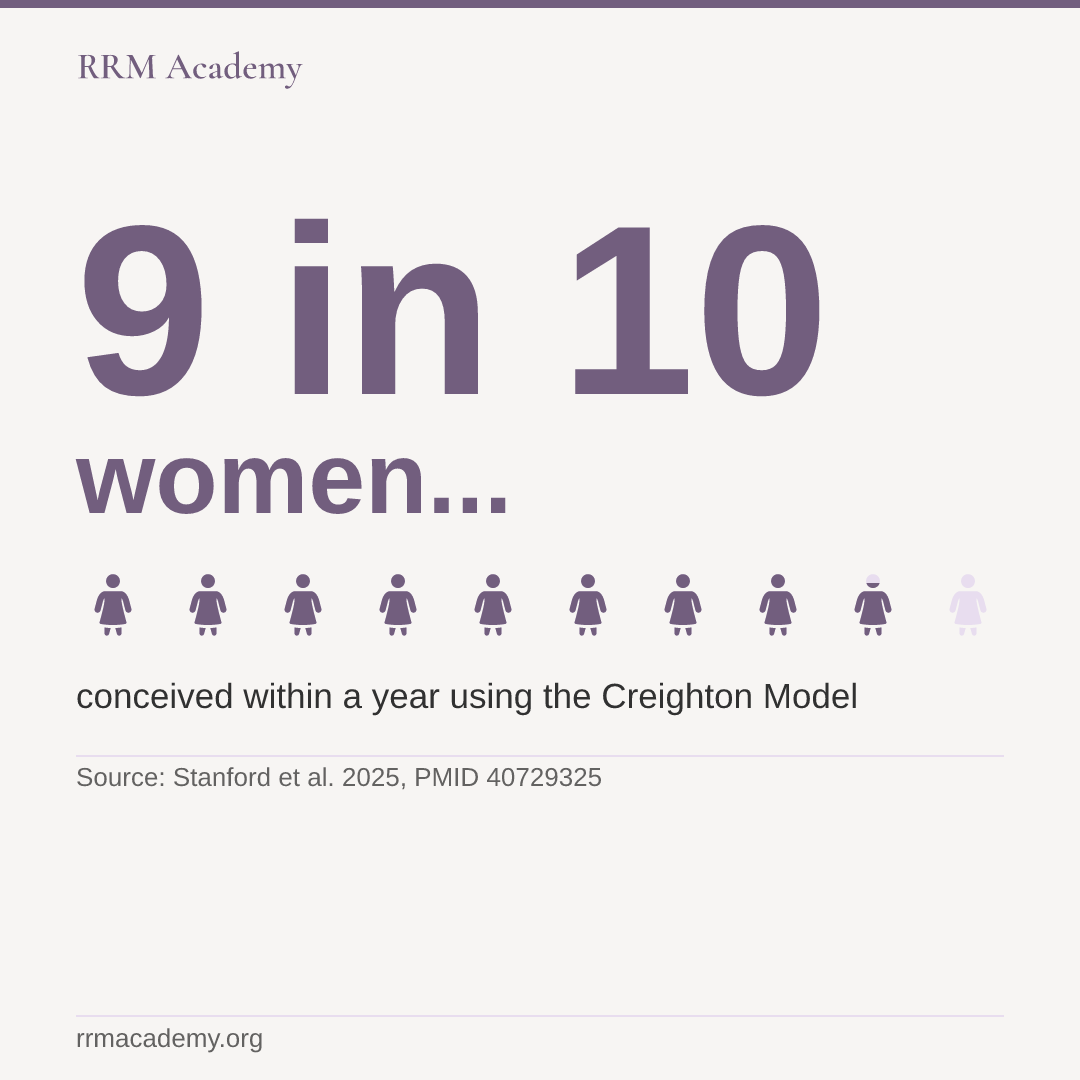 RRM Academy

9 in 10
women...

conceived within a year using the Creighton Model

Source: Stanford et al. 2025, PMID 40729325

rrmacademy.org